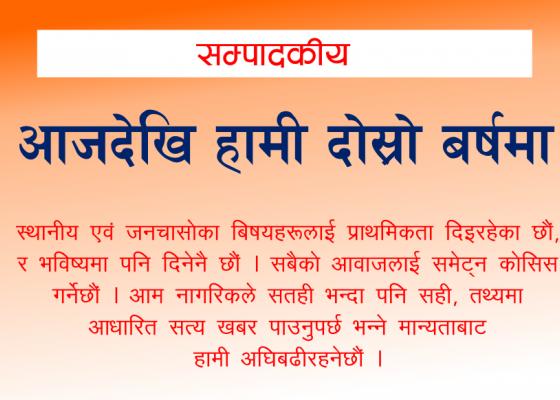 सम्पादकीय

आजदेखि हामी दोस्रो बर्षमा

स्थानीय एवं जनचासोका बिषयहरूलाई प्राथमिकता दिइरहेका छौं, र भविष्यमा पनि दिनेनै छौं । सबैको आवाजलाई समेट्न कोसिस गर्नेछौं । आम नागरिकले सतही भन्दा पनि सही, तथ्यमा आधारित सत्य खबर पाउनुपर्छ भन्ने मान्यताबाट हामी अघिबढीरहनेछौं ।